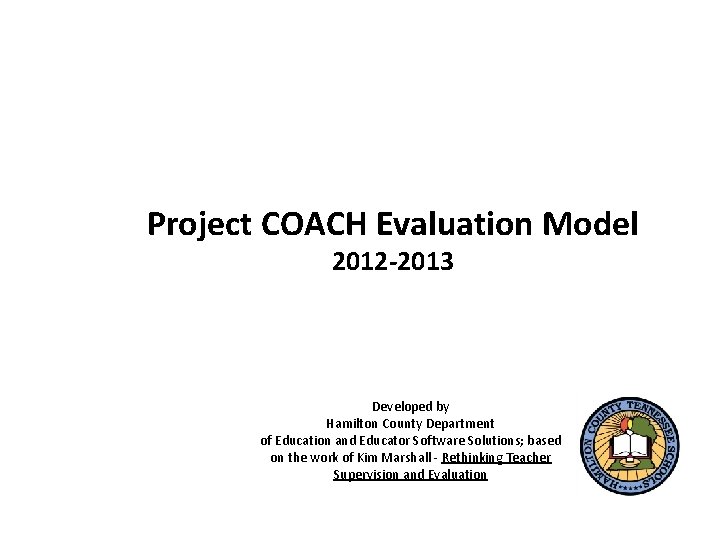 Project COACH Evaluation Model
2012-2013

Developed by
Hamilton County Department
of Education and Educator Software Solutions; based on the work of Kim Marshall - Rethinking Teacher Supervision and Evaluation

HAMILTON COUNTY TENNESSEE SCHOOLS